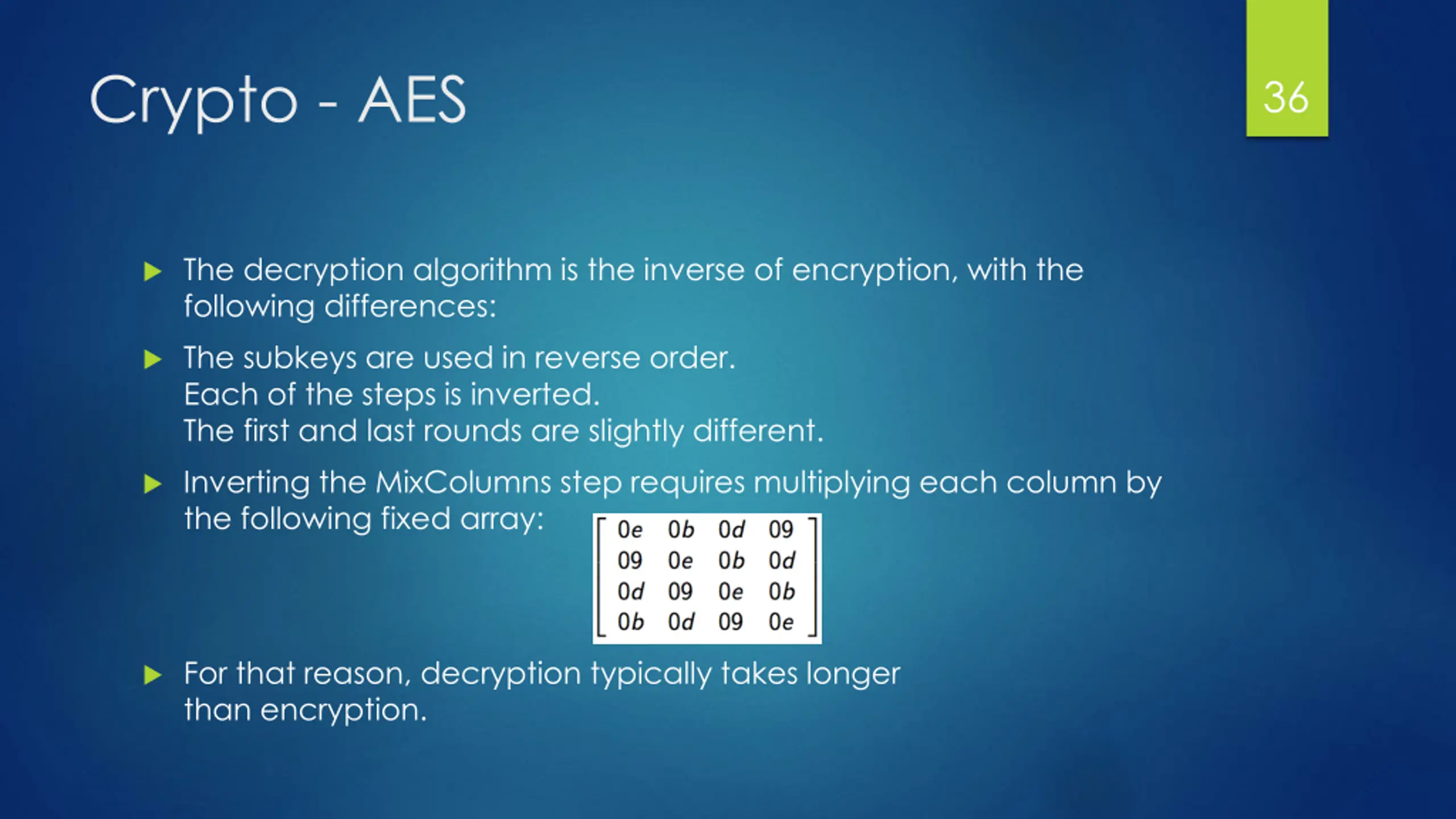 Crypto - AES

36

The decryption algorithm is the inverse of encryption, with the following differences:

The subkeys are used in reverse order.
Each of the steps is inverted.
The first and last rounds are slightly different.

Inverting the MixColumns step requires multiplying each column by the following fixed array: $\begin{bmatrix} 0e & 0b & 0d & 09 \\ 09 & 0e & 0b & 0d \\ 0d & 09 & 0e & 0b \\ 0b & 0d & 09 & 0e \end{bmatrix}$

For that reason, decryption typically takes longer than encryption.